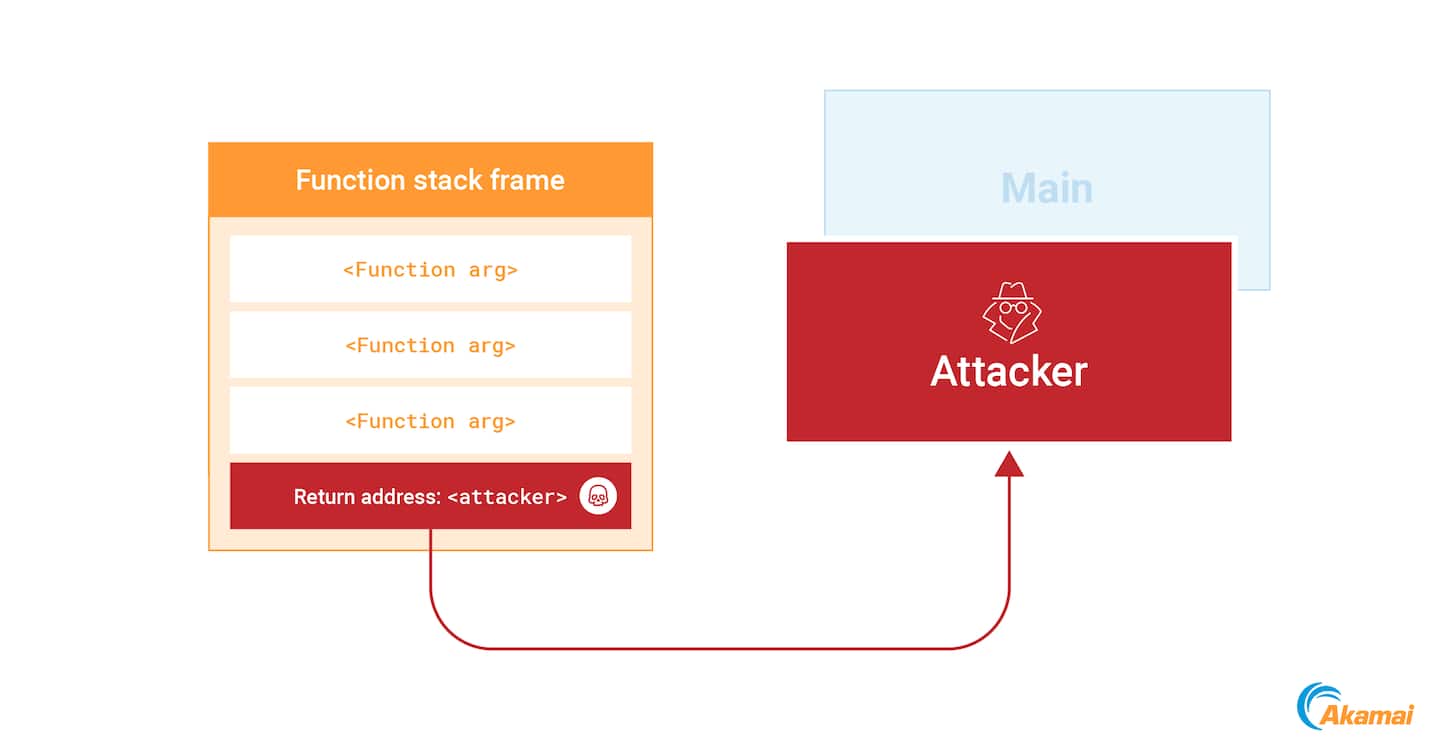 Function stack frame

<Function arg>

<Function arg>

<Function arg>

Return address: <attacker>

Main

Attacker

Akamai